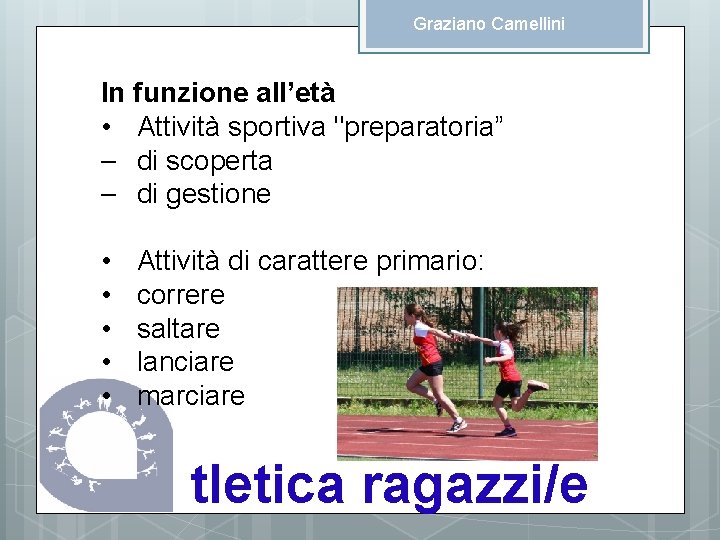 Graziano Camellini

**In funzione all’età**
• Attività sportiva "preparatoria”
– di scoperta
– di gestione

• Attività di carattere primario:
• correre
• saltare
• lanciare
• marciare

tletica ragazzi/e